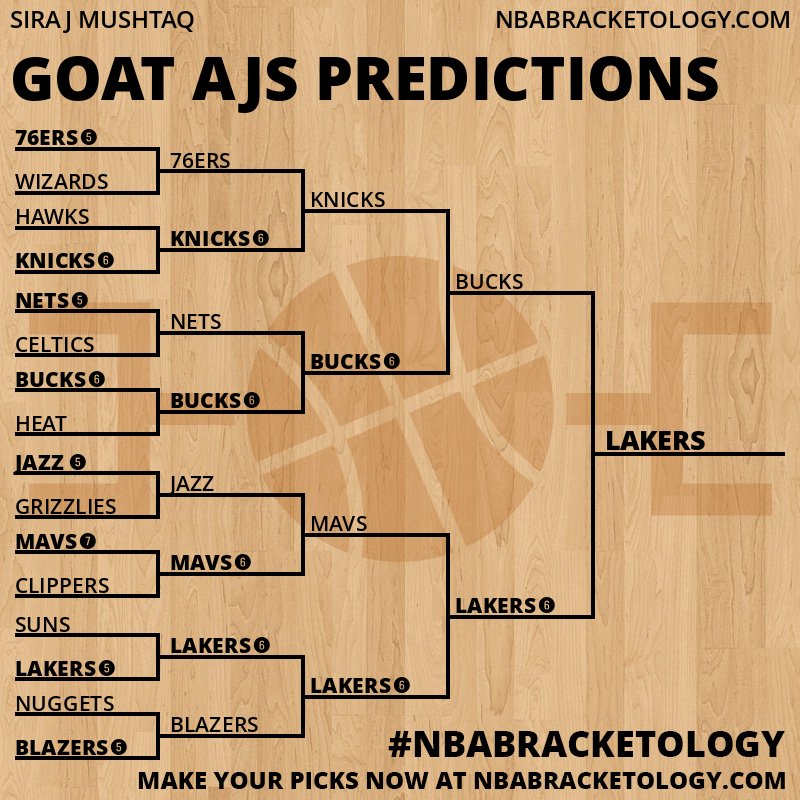 SIRAJ MUSHTAQ NBABRACKETOLOGY.COM

GOAT AJS PREDICTIONS

76ERS 5
WIZARDS
HAWKS
KNICKS 6
NETS 5
CELTICS
BUCKS 6
HEAT
JAZZ 5
GRIZZLIES
MAVS 7
CLIPPERS
SUNS
LAKERS 5
NUGGETS
BLAZERS 5

76ERS
KNICKS 6
NETS
BUCKS 6
JAZZ
MAVS 6
LAKERS 6
BLAZERS

KNICKS
BUCKS 6
MAVS
LAKERS 6

BUCKS
LAKERS 6

LAKERS

#NBABRACKETOLOGY
MAKE YOUR PICKS NOW AT NBABRACKETOLOGY.COM